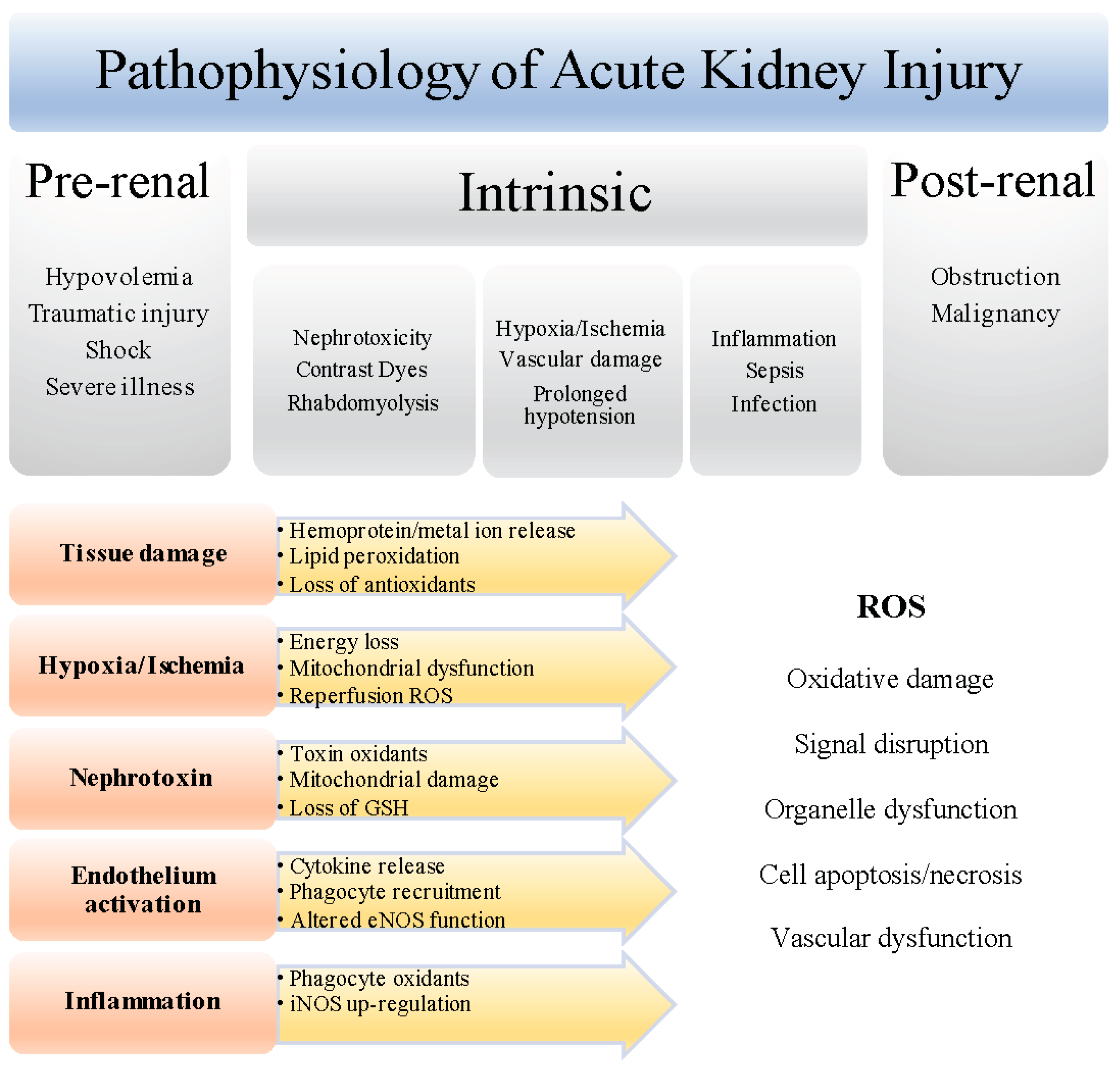 Pathophysiology of Acute Kidney Injury

Pre-renal

Hypovolemia
Traumatic injury
Shock
Severe illness

Intrinsic

Nephrotoxicity
Contrast Dyes
Rhabdomyolysis

Hypoxia/Ischemia
Vascular damage
Prolonged hypotension

Inflammation
Sepsis
Infection

Post-renal

Obstruction
Malignancy

Tissue damage
• Hemoprotein/metal ion release
• Lipid peroxidation
• Loss of antioxidants

Hypoxia/Ischemia
• Energy loss
• Mitochondrial dysfunction
• Reperfusion ROS

Nephrotoxin
• Toxin oxidants
• Mitochondrial damage
• Loss of GSH

Endothelium activation
• Cytokine release
• Phagocyte recruitment
• Altered eNOS function

Inflammation
• Phagocyte oxidants
• iNOS up-regulation

ROS

Oxidative damage

Signal disruption

Organelle dysfunction

Cell apoptosis/necrosis

Vascular dysfunction